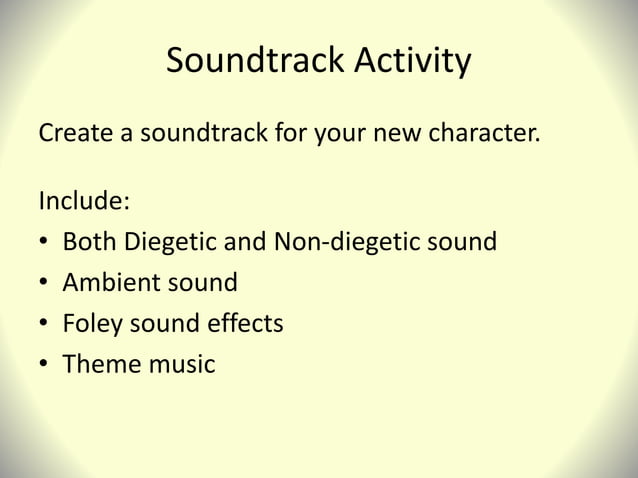 Soundtrack Activity

Create a soundtrack for your new character.

Include:
• Both Diegetic and Non-diegetic sound
• Ambient sound
• Foley sound effects
• Theme music